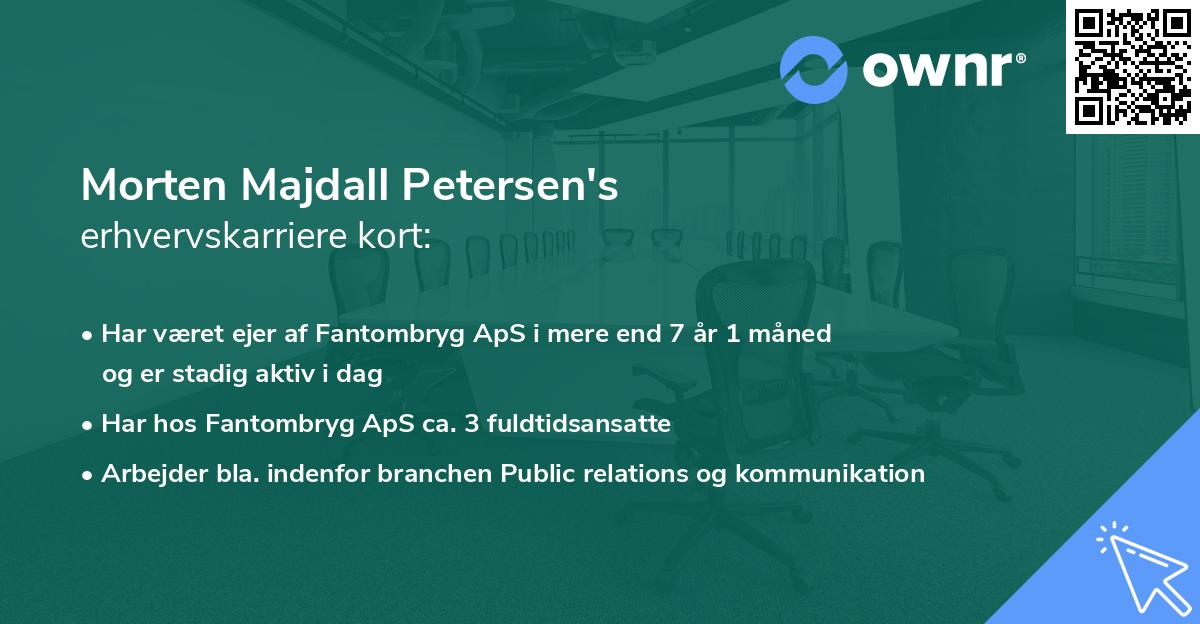 ownr®

Morten Majdall Petersen's erhvervskarriere kort:

• Har været ejer af Fantombryg ApS i mere end 7 år 1 måned og er stadig aktiv i dag

• Har hos Fantombryg ApS ca. 3 fuldtidsansatte

• Arbejder bla. indenfor branchen Public relations og kommunikation